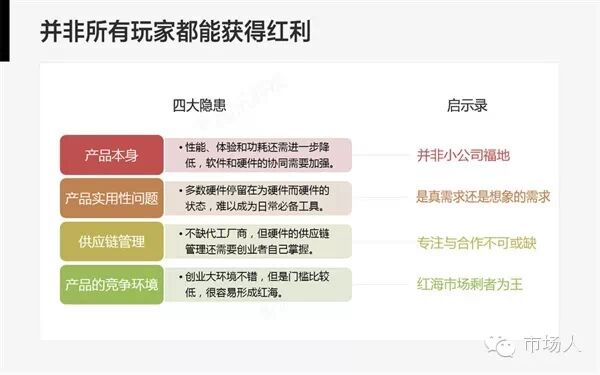 并非所有玩家都能获得红利

四大隐患

启示录

产品本身

• 性能、体验和功耗还需进一步降低，软件和硬件的协同需要加强。

并非小公司福地

产品实用性问题

• 多数硬件停留在为硬件而硬件的状态，难以成为日常必备工具。

是真需求还是想象的需求

供应链管理

• 不缺代工厂商，但硬件的供应链管理还需要创业者自己掌握。

专注与合作不可或缺

产品的竞争环境

• 创业大环境不错，但是门槛比较低，很容易形成红海。

红海市场剩者为王

市场人